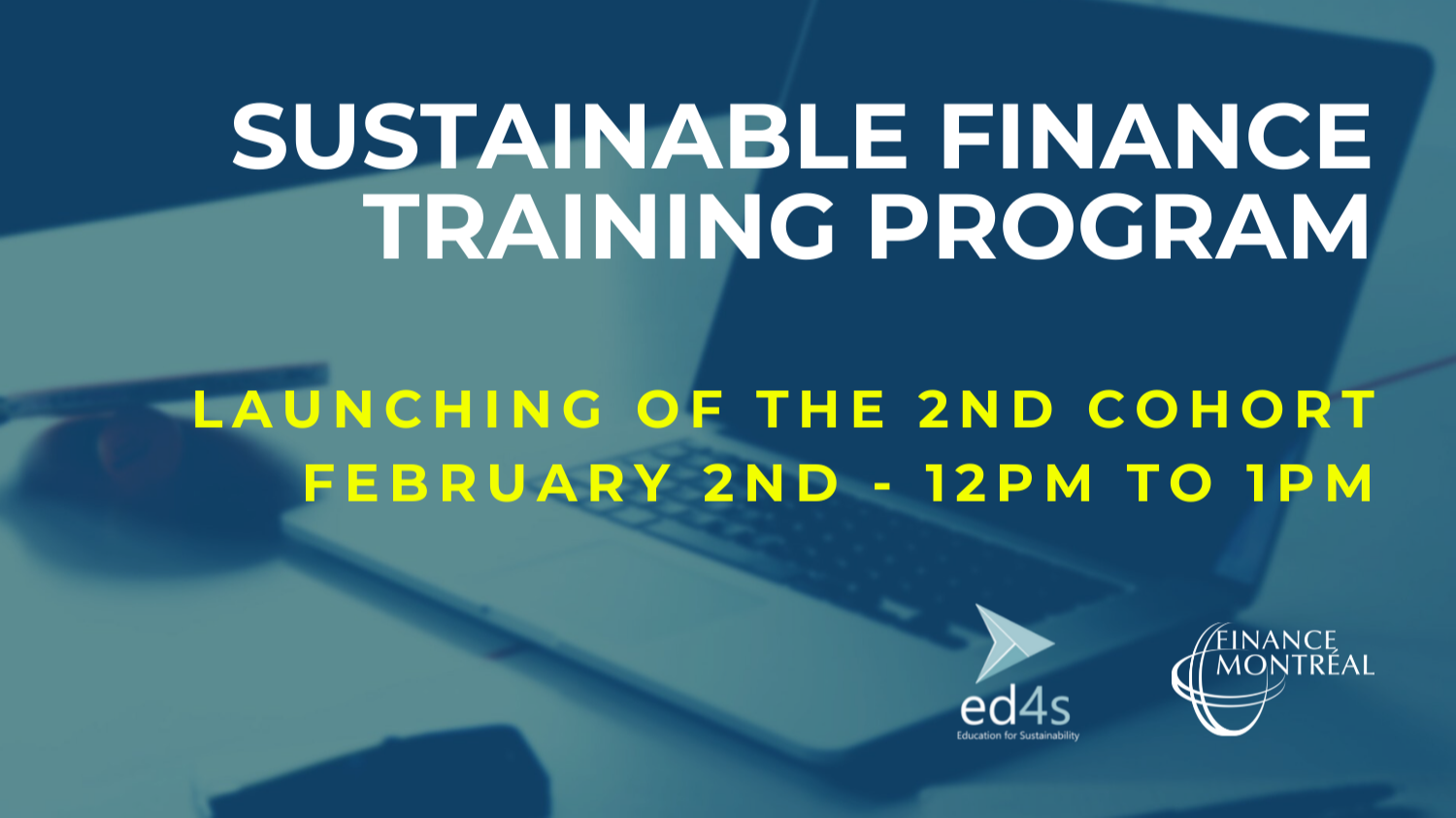 SUSTAINABLE FINANCE TRAINING PROGRAM

LAUNCHING OF THE 2ND COHORT
FEBRUARY 2ND - 12PM TO 1PM

ed4s
Education for Sustainability

FINANCE MONTRÉAL